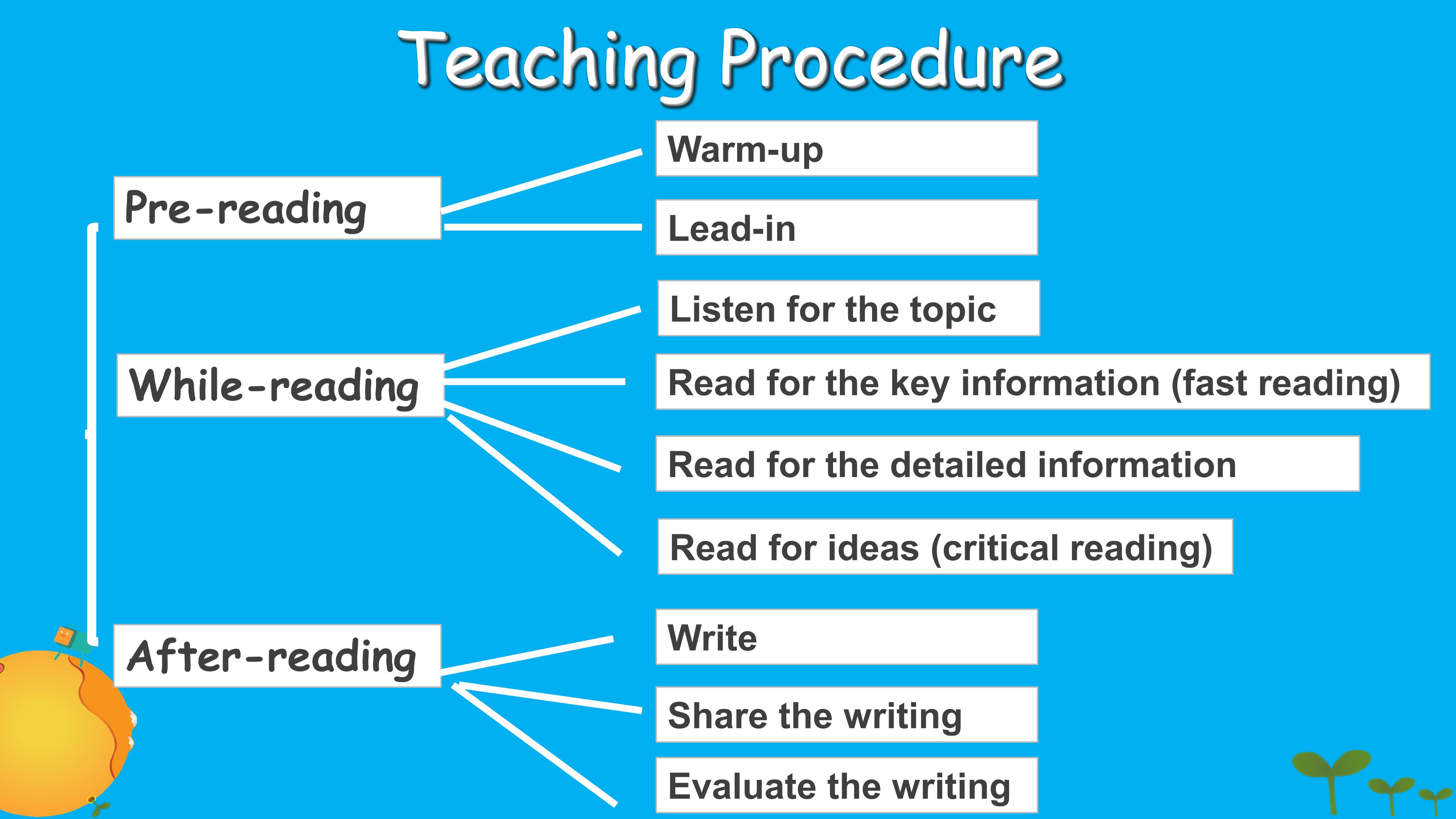 Teaching Procedure

Pre-reading

Warm-up

Lead-in

While-reading

Listen for the topic

Read for the key information (fast reading)

Read for the detailed information

Read for ideas (critical reading)

After-reading

Write

Share the writing

Evaluate the writing